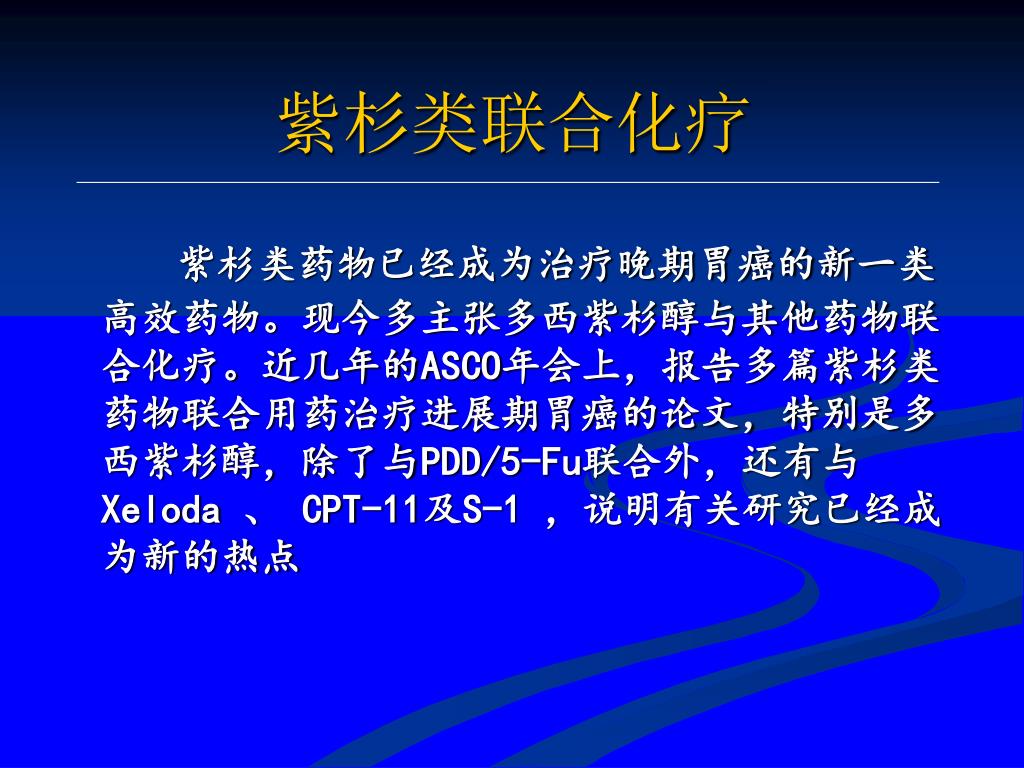 紫杉类联合化疗

紫杉类药物已经成为治疗晚期胃癌的新一类高效药物。现今多主张多西紫杉醇与其他药物联合化疗。近几年的ASCO年会上，报告多篇紫杉类药物联合用药治疗进展期胃癌的论文，特别是多西紫杉醇，除了与PDD/5-Fu联合外，还有与Xeloda 、 CPT-11及S-1 ，说明有关研究已经成为新的热点